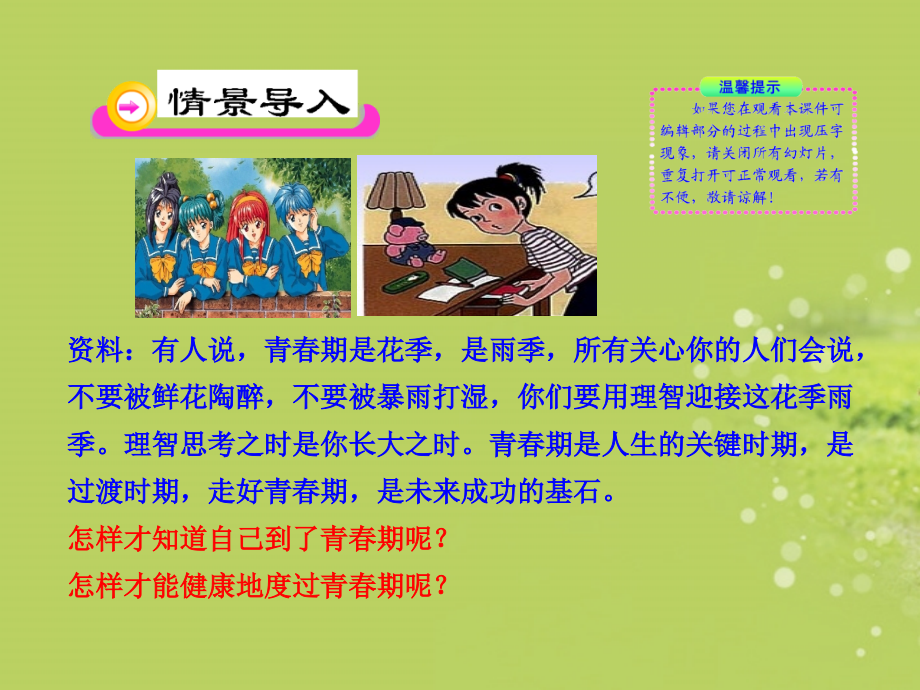 情景导入

温馨提示

如果您在观看本课件可编辑部分的过程中出现压字现象，请关闭所有幻灯片，重复打开可正常观看，若有不便，敬请谅解！

资料：有人说，青春期是花季，是雨季，所有关心你的人们会说，不要被鲜花陶醉，不要被暴雨打湿，你们要用理智迎接这花季雨季。理智思考之时是你长大之时。青春期是人生的关键时期，是过渡时期，走好青春期，是未来成功的基石。

怎样才知道自己到了青春期呢？

怎样才能健康地度过青春期呢？